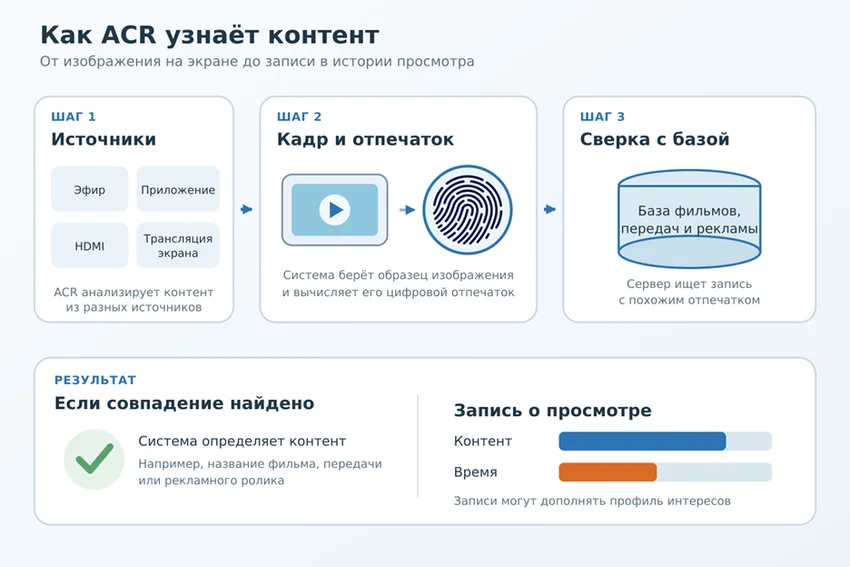 Как ACR узнаёт контент

От изображения на экране до записи в истории просмотра

ШАГ 1

Источники

Эфир

Приложение

HDMI

Трансляция экрана

ACR анализирует контент из разных источников

ШАГ 2

Кадр и отпечаток

Система берёт образец изображения и вычисляет его цифровой отпечаток

ШАГ 3

Сверка с базой

База фильмов, передач и рекламы

Сервер ищет запись с похожим отпечатком

РЕЗУЛЬТАТ

Если совпадение найдено

Система определяет контент

Например, название фильма, передачи или рекламного ролика

Запись о просмотре

Контент

Время

Записи могут дополнять профиль интересов